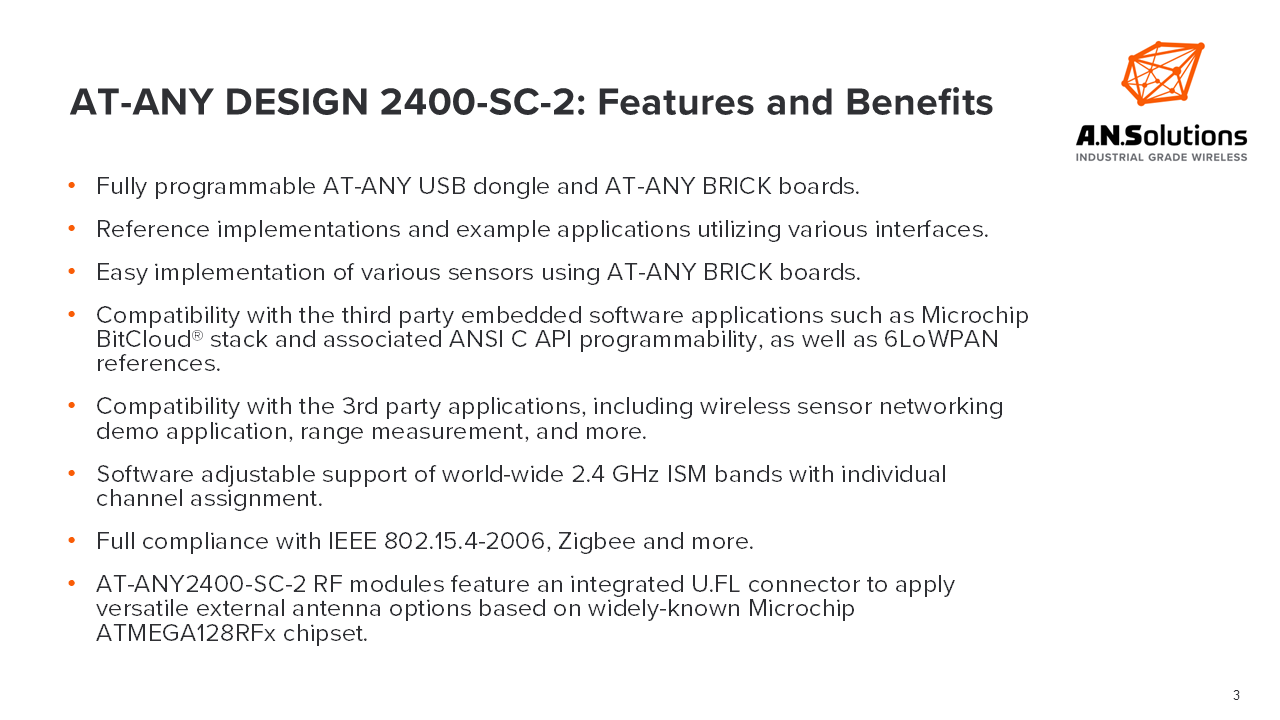 AT-ANY DESIGN 2400-SC-2: Features and Benefits

A.N.Solutions
INDUSTRIAL GRADE WIRELESS

• Fully programmable AT-ANY USB dongle and AT-ANY BRICK boards.

• Reference implementations and example applications utilizing various interfaces.

• Easy implementation of various sensors using AT-ANY BRICK boards.

• Compatibility with the third party embedded software applications such as Microchip BitCloud® stack and associated ANSI C API programmability, as well as 6LoWPAN references.

• Compatibility with the 3rd party applications, including wireless sensor networking demo application, range measurement, and more.

• Software adjustable support of world-wide 2.4 GHz ISM bands with individual channel assignment.

• Full compliance with IEEE 802.15.4-2006, Zigbee and more.

• AT-ANY2400-SC-2 RF modules feature an integrated U.FL connector to apply versatile external antenna options based on widely-known Microchip ATMEGA128RFx chipset.

3